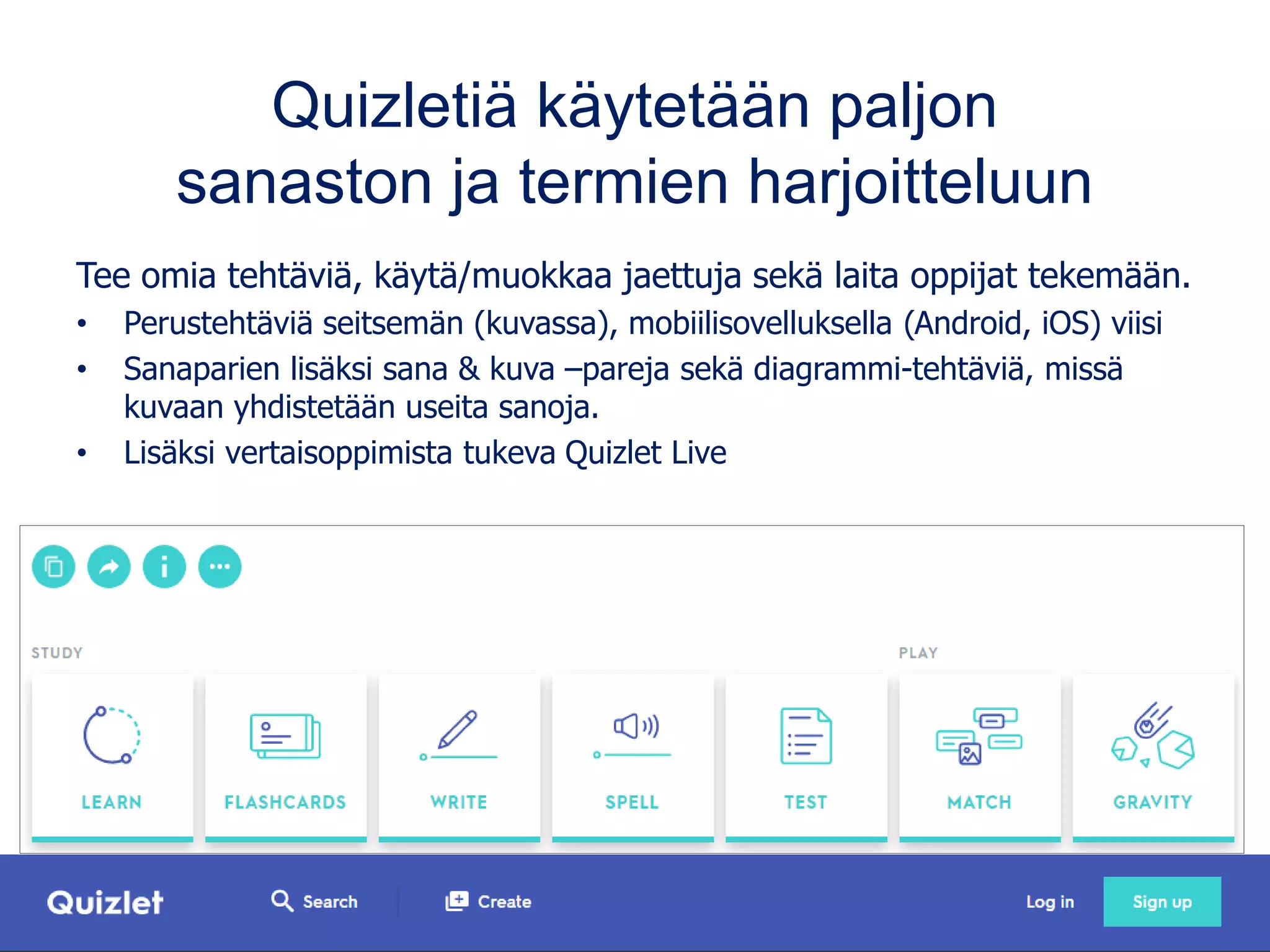 Quizletiä käytetään paljon sanaston ja termien harjoitteluun

Tee omia tehtäviä, käytä/muokkaa jaettuja sekä laita oppijat tekemään.

• Perustehtäviä seitsemän (kuvassa), mobiilisovelluksella (Android, iOS) viisi
• Sanaparien lisäksi sana & kuva –pareja sekä diagrammi-tehtäviä, missä kuvaan yhdistetään useita sanoja.
• Lisäksi vertaisoppimista tukeva Quizlet Live

STUDY

PLAY

LEARN

FLASHCARDS

WRITE

SPELL

TEST

MATCH

GRAVITY

Quizlet

Search

Create

Log in

Sign up